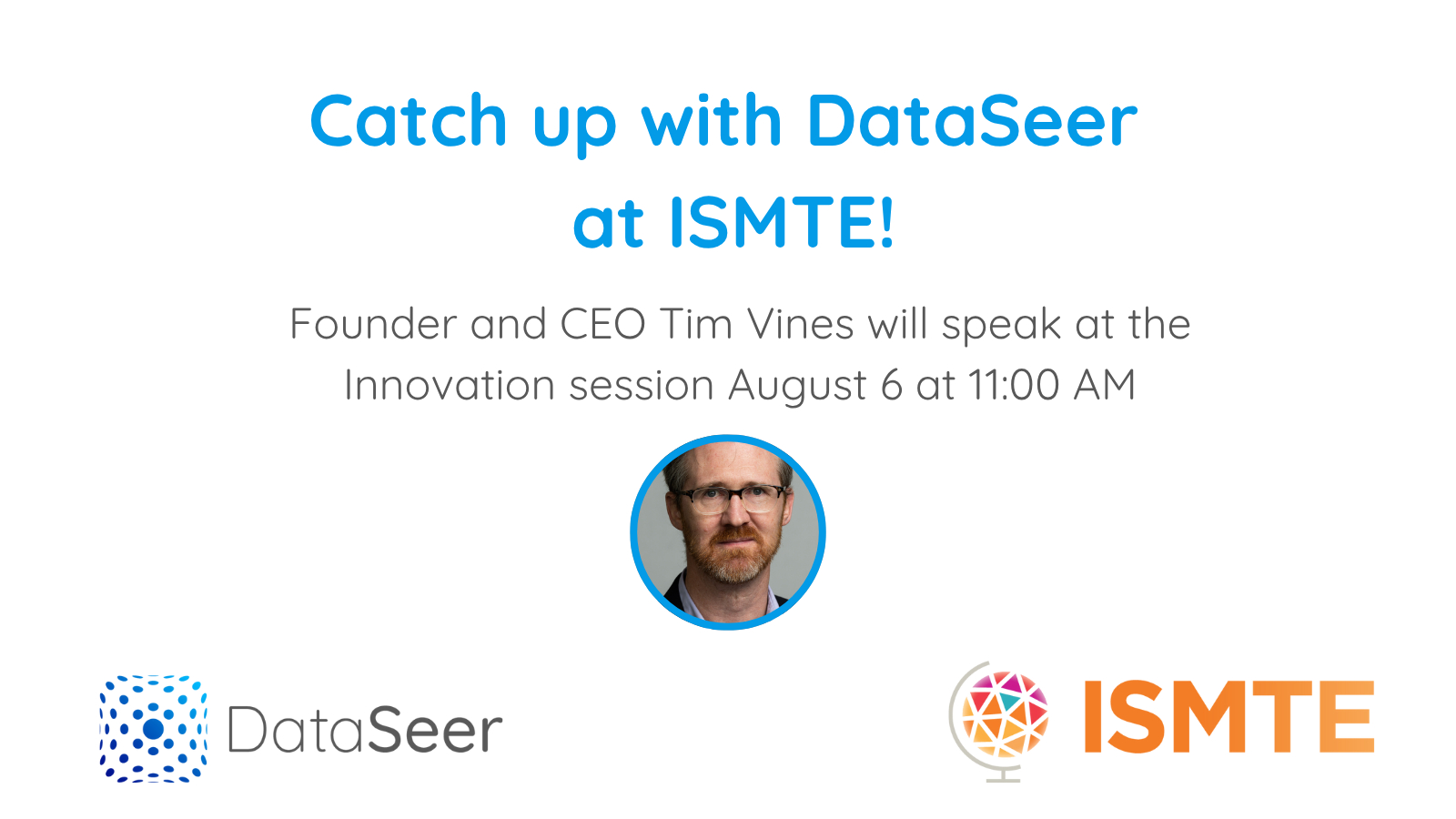 Catch up with DataSeer at ISMTE!

Founder and CEO Tim Vines will speak at the Innovation session August 6 at 11:00 AM

DataSeer

ISMTE